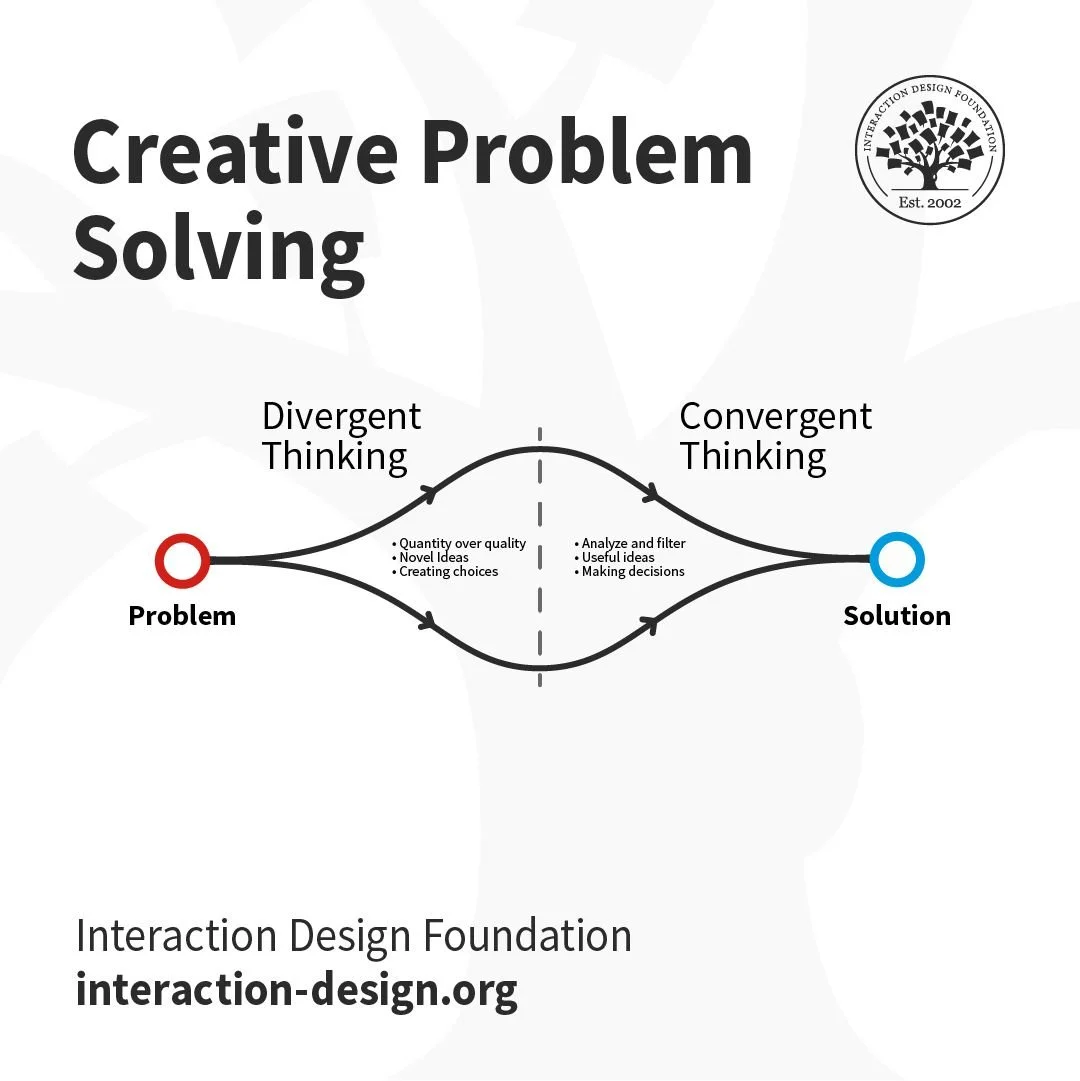 Creative Problem Solving

INTERACTION DESIGN FOUNDATION
Est. 2002

Divergent Thinking

Convergent Thinking

• Quantity over quality
• Novel Ideas
• Creating choices

• Analyze and filter
• Useful ideas
• Making decisions

Problem

Solution

Interaction Design Foundation
interaction-design.org